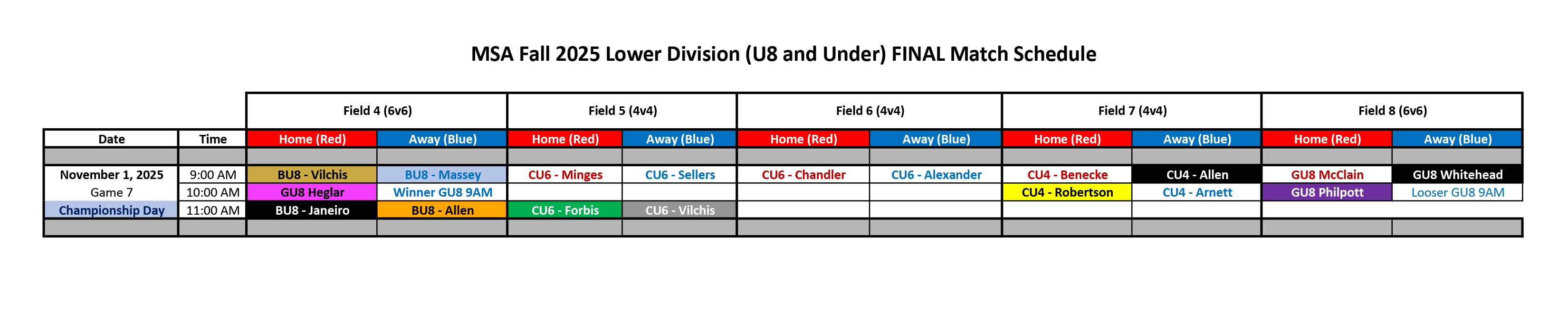 MSA Fall 2025 Lower Division (U8 and Under) FINAL Match Schedule

| | | Field 4 (6v6) | | Field 5 (4v4) | | Field 6 (4v4) | | Field 7 (4v4) | | Field 8 (6v6) | |
|---|---|---|---|---|---|---|---|---|---|---|---|
| Date | Time | Home (Red) | Away (Blue) | Home (Red) | Away (Blue) | Home (Red) | Away (Blue) | Home (Red) | Away (Blue) | Home (Red) | Away (Blue) |
| | | | | | | | | | | | |
| November 1, 2025 | 9:00 AM | BU8 - Vilchis | BU8 - Massey | CU6 - Minges | CU6 - Sellers | CU6 - Chandler | CU6 - Alexander | CU4 - Benecke | CU4 - Allen | GU8 McClain | GU8 Whitehead |
| Game 7 | 10:00 AM | GU8 Heglar | Winner GU8 9AM | | | | | CU4 - Robertson | CU4 - Arnett | GU8 Philpott | Looser GU8 9AM |
| Championship Day | 11:00 AM | BU8 - Janeiro | BU8 - Allen | CU6 - Forbis | CU6 - Vilchis | | | | | | |
| | | | | | | | | | | | |